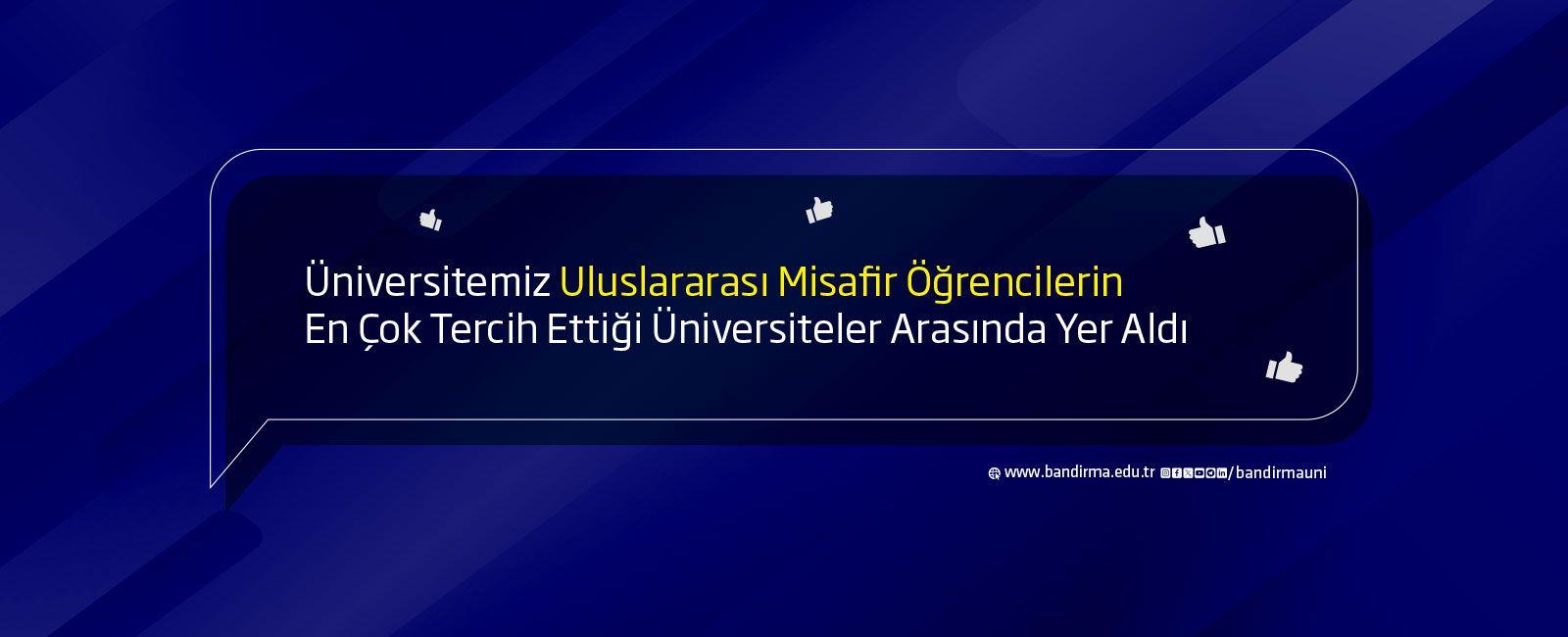 Üniversitemiz Uluslararası Misafir Öğrencilerin En Çok Tercih Ettiği Üniversiteler Arasında Yer Aldı

www.bandirma.edu.tr /bandirmauni